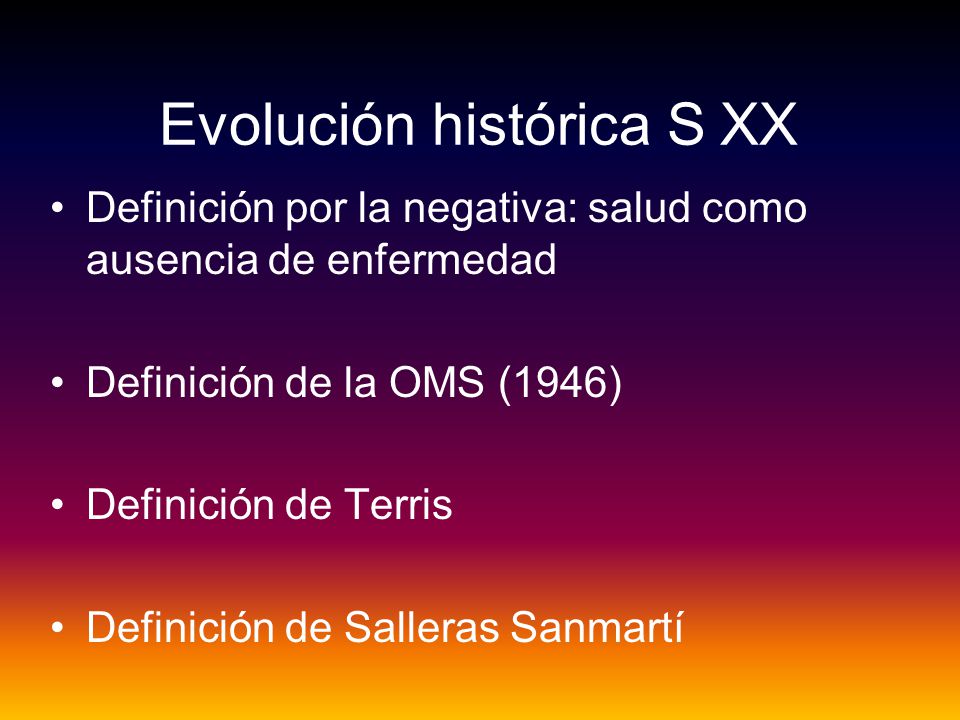 Evolución histórica S XX

• Definición por la negativa: salud como ausencia de enfermedad

• Definición de la OMS (1946)

• Definición de Terris

• Definición de Salleras Sanmartí